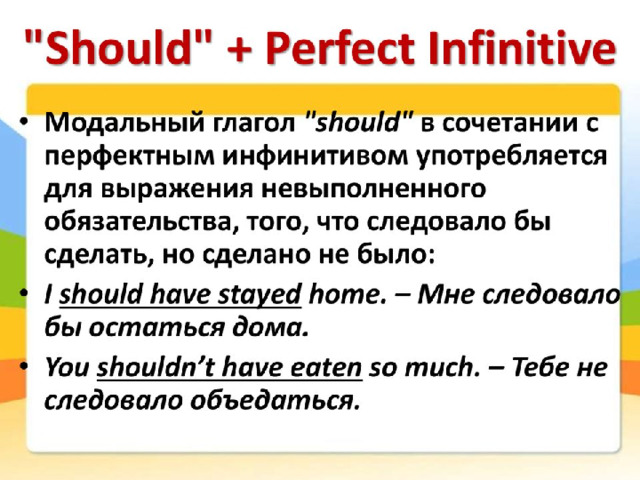 "Should" + Perfect Infinitive

• Модальный глагол "should" в сочетании с перфектным инфинитивом употребляется для выражения невыполненного обязательства, того, что следовало бы сделать, но сделано не было:

• I should have stayed home. – Мне следовало бы остаться дома.

• You shouldn't have eaten so much. – Тебе не следовало объедаться.